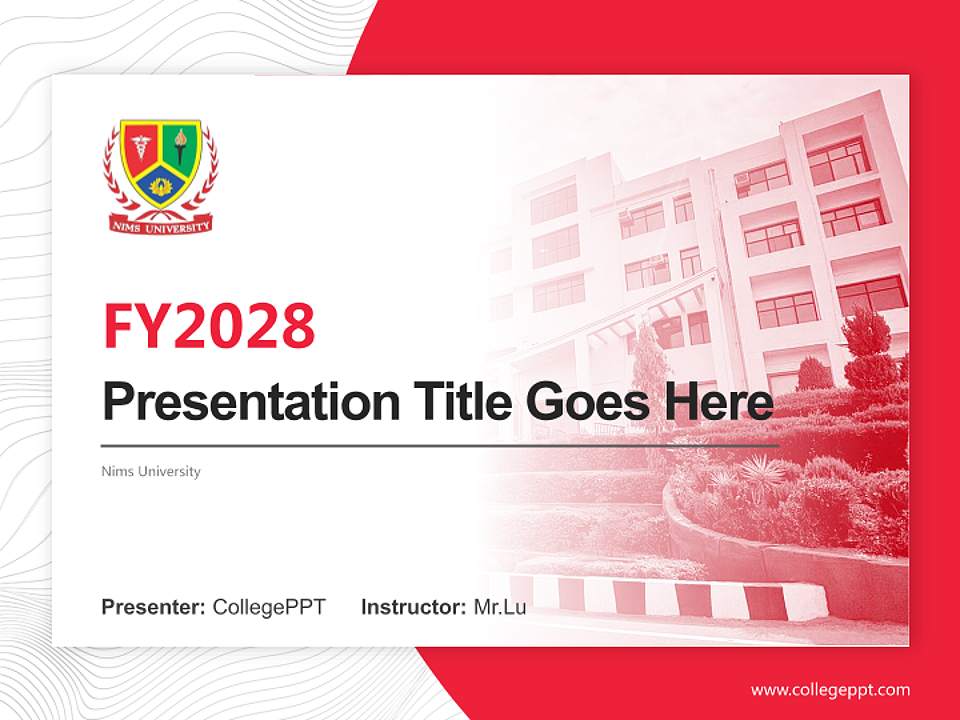 NIMS UNIVERSITY

FY2028

Presentation Title Goes Here

Nims University

Presenter: CollegePPT Instructor: Mr.Lu

www.collegeppt.com